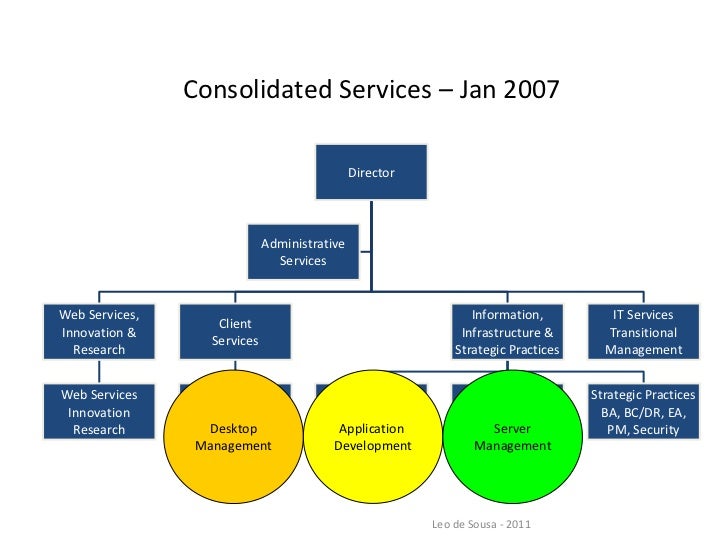 Consolidated Services – Jan 2007

Director

Administrative Services

Web Services, Innovation & Research

Client Services

Information, Infrastructure & Strategic Practices

IT Services Transitional Management

Web Services Innovation Research

Desktop Management

Application Development

Server Management

Strategic Practices BA, BC/DR, EA, PM, Security

Leo de Sousa - 2011